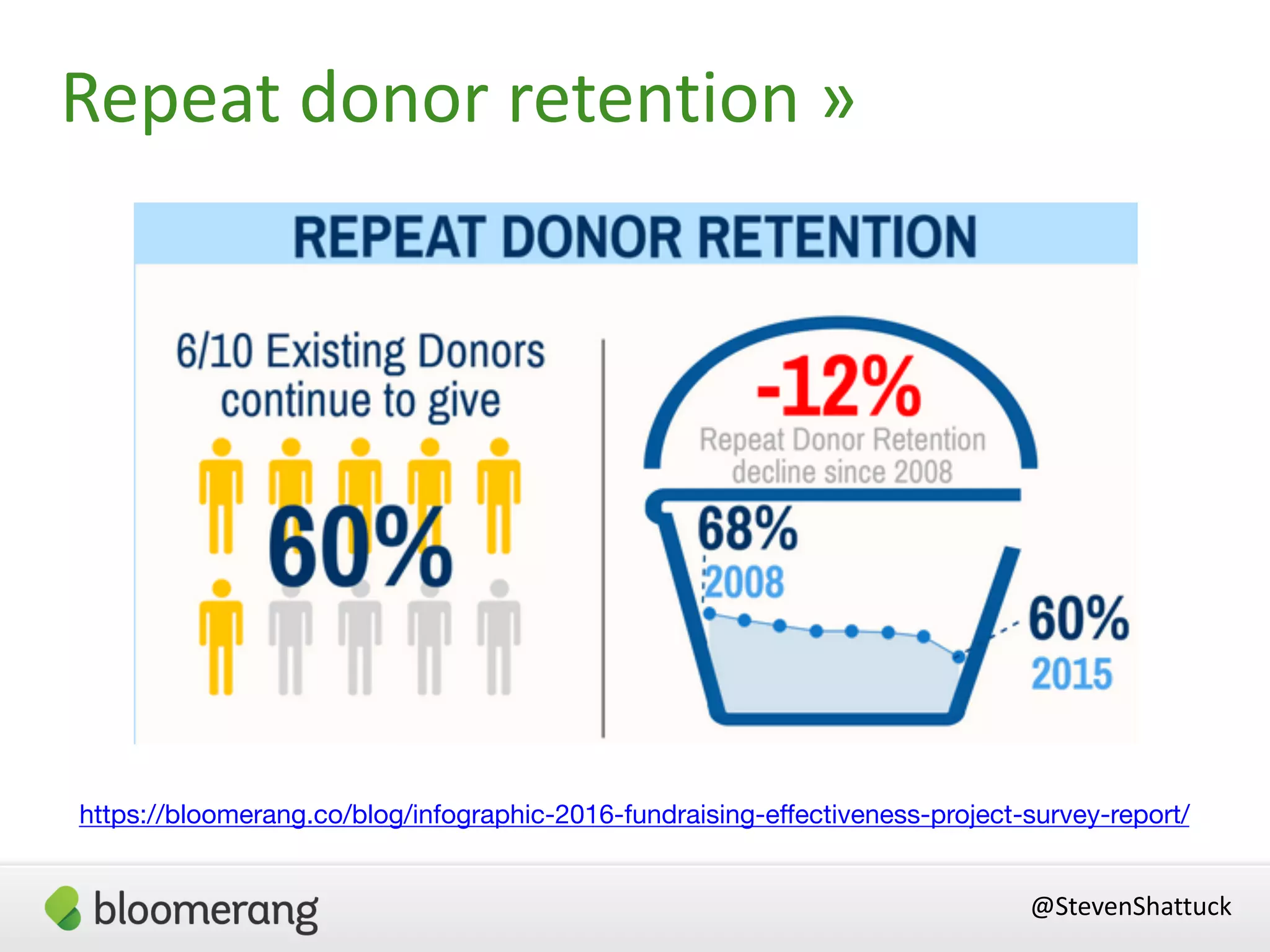 Repeat donor retention »

REPEAT DONOR RETENTION

6/10 Existing Donors continue to give

60%

-12%
Repeat Donor Retention decline since 2008

68%
2008

60%
2015

https://bloomerang.co/blog/infographic-2016-fundraising-effectiveness-project-survey-report/

bloomerang

@StevenShattuck